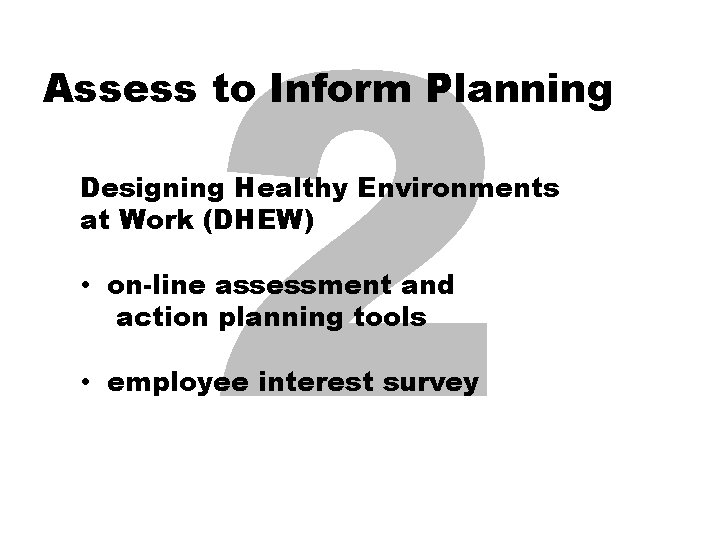 Assess to Inform Planning

2

Designing Healthy Environments at Work (DHEW)

• on-line assessment and action planning tools

• employee interest survey